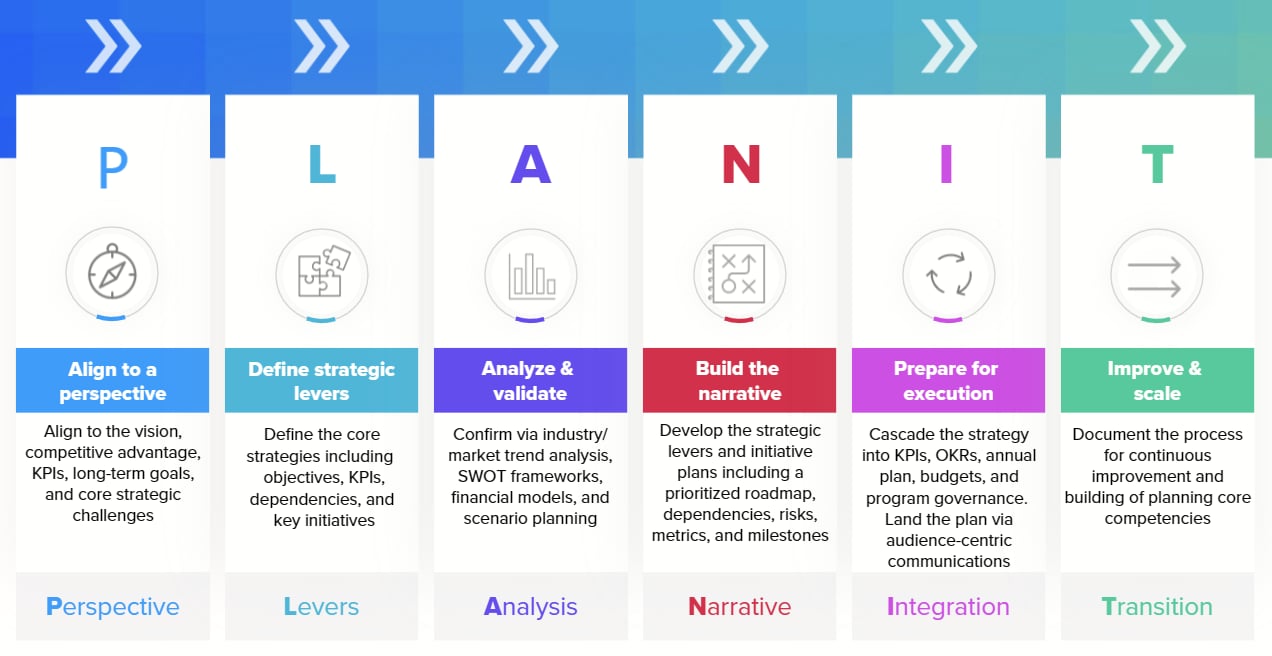 P

Align to a perspective

Align to the vision, competitive advantage, KPIs, long-term goals, and core strategic challenges

Perspective

L

Define strategic levers

Define the core strategies including objectives, KPIs, dependencies, and key initiatives

Levers

A

Analyze & validate

Confirm via industry/ market trend analysis, SWOT frameworks, financial models, and scenario planning

Analysis

N

Build the narrative

Develop the strategic levers and initiative plans including a prioritized roadmap, dependencies, risks, metrics, and milestones

Narrative

I

Prepare for execution

Cascade the strategy into KPIs, OKRs, annual plan, budgets, and program governance. Land the plan via audience-centric communications

Integration

T

Improve & scale

Document the process for continuous improvement and building of planning core competencies

Transition